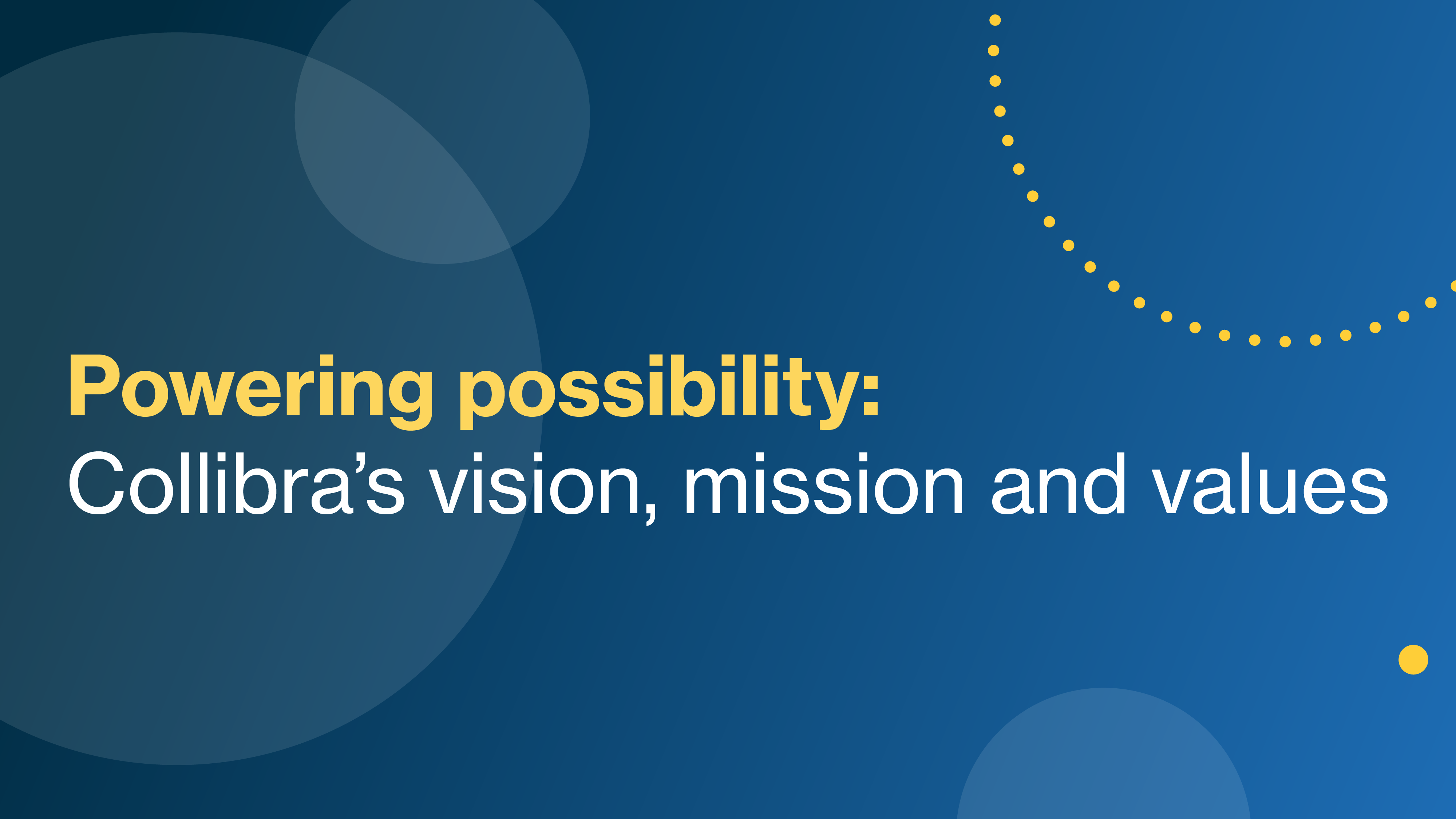 Powering possibility:
Collibra’s vision, mission and values